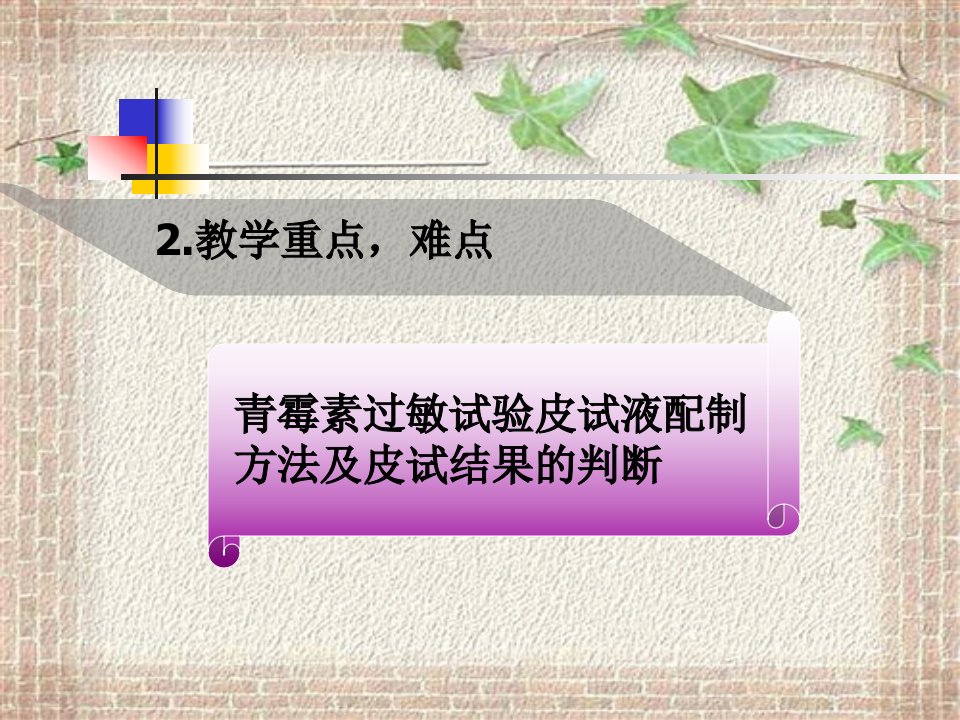 2.教学重点，难点

青霉素过敏试验皮试液配制方法及皮试结果的判断